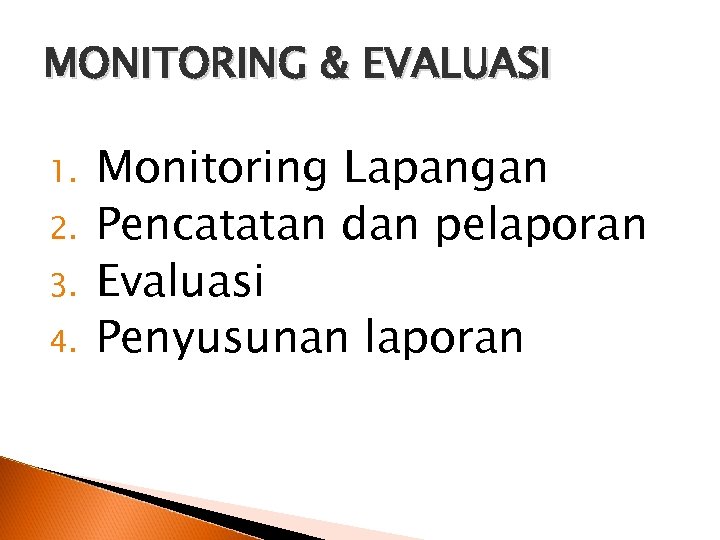 MONITORING & EVALUASI

1. Monitoring Lapangan
2. Pencatatan dan pelaporan
3. Evaluasi
4. Penyusunan laporan